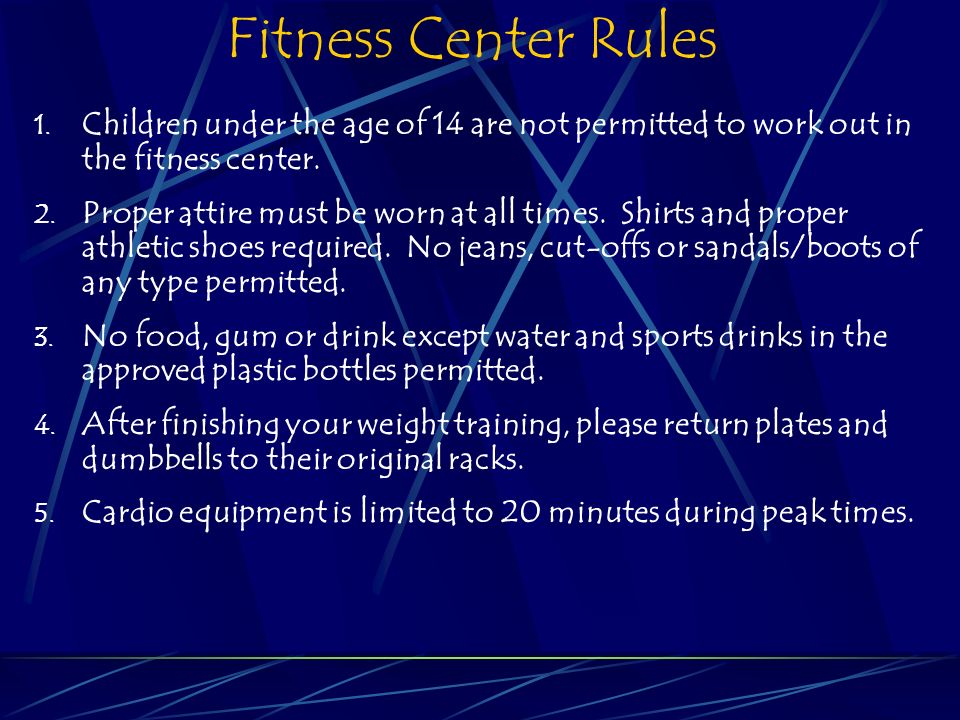 Fitness Center Rules

1. Children under the age of 14 are not permitted to work out in the fitness center.

2. Proper attire must be worn at all times. Shirts and proper athletic shoes required. No jeans, cut-offs or sandals/boots of any type permitted.

3. No food, gum or drink except water and sports drinks in the approved plastic bottles permitted.

4. After finishing your weight training, please return plates and dumbbells to their original racks.

5. Cardio equipment is limited to 20 minutes during peak times.